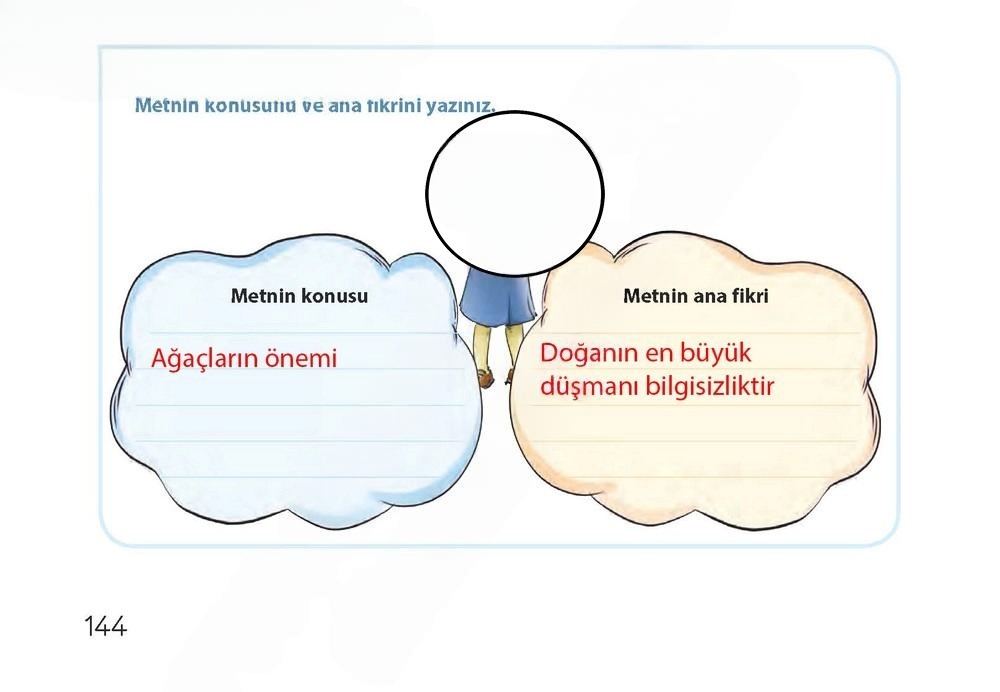 Metnin konusunu ve ana fikrini yazınız.

Metnin konusu

Ağaçların önemi

Metnin ana fikri

Doğanın en büyük düşmanı bilgisizliktir

144